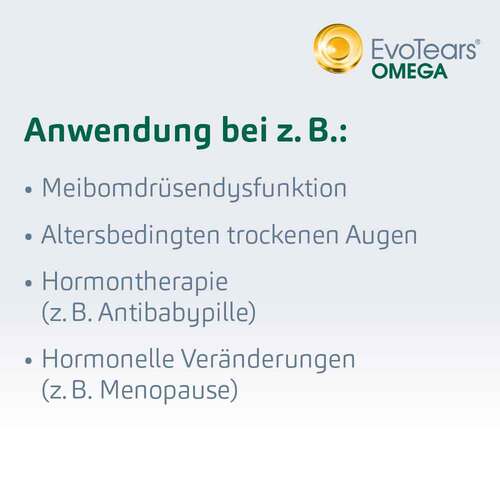 EvoTears®
OMEGA

Anwendung bei z. B.:

• Meibomdrüsendysfunktion

• Altersbedingten trockenen Augen

• Hormontherapie (z. B. Antibabypille)

• Hormonelle Veränderungen (z. B. Menopause)